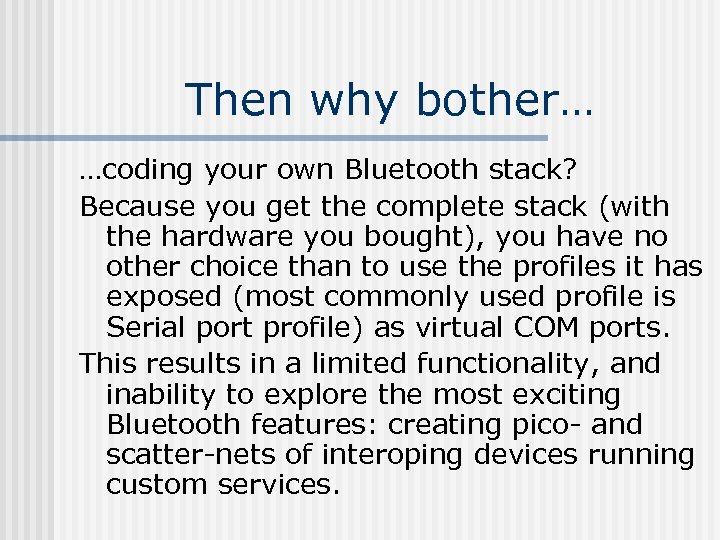 Then why bother…

…coding your own Bluetooth stack?

Because you get the complete stack (with the hardware you bought), you have no other choice than to use the profiles it has exposed (most commonly used profile is Serial port profile) as virtual COM ports.

This results in a limited functionality, and inability to explore the most exciting Bluetooth features: creating pico- and scatter-nets of interoping devices running custom services.